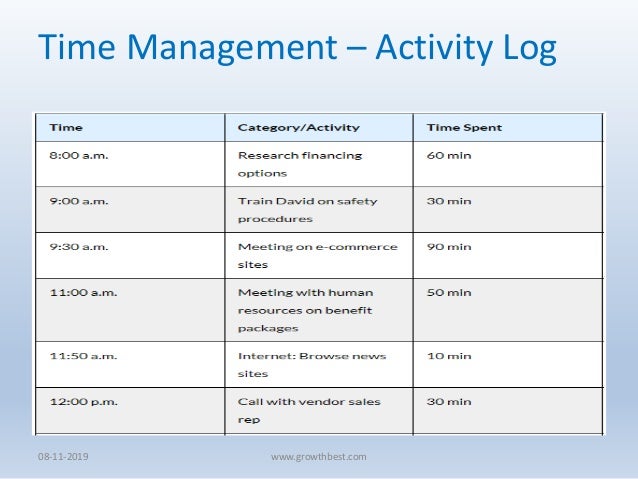 Time Management – Activity Log

| Time | Category/Activity | Time Spent |
|---|---|---|
| 8:00 a.m. | Research financing options | 60 min |
| 9:00 a.m. | Train David on safety procedures | 30 min |
| 9:30 a.m. | Meeting on e-commerce sites | 90 min |
| 11:00 a.m. | Meeting with human resources on benefit packages | 50 min |
| 11:50 a.m. | Internet: Browse news sites | 10 min |
| 12:00 p.m. | Call with vendor sales rep | 30 min |

08-11-2019

www.growthbest.com